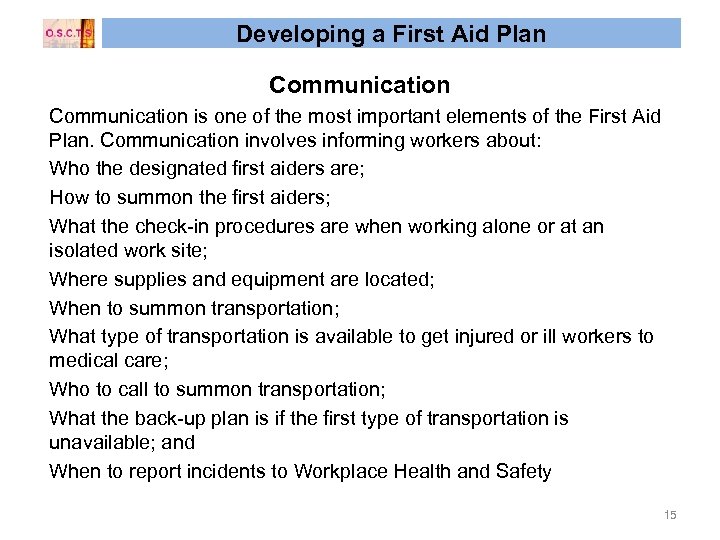 O.S.C.T.S

Developing a First Aid Plan

Communication

Communication is one of the most important elements of the First Aid Plan. Communication involves informing workers about:

Who the designated first aiders are;

How to summon the first aiders;

What the check-in procedures are when working alone or at an isolated work site;

Where supplies and equipment are located;

When to summon transportation;

What type of transportation is available to get injured or ill workers to medical care;

Who to call to summon transportation;

What the back-up plan is if the first type of transportation is unavailable; and

When to report incidents to Workplace Health and Safety

15